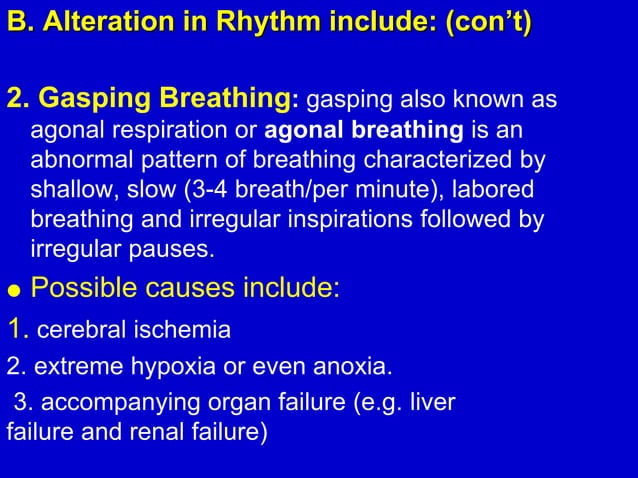 B. Alteration in Rhythm include: (con't)

2. Gasping Breathing: gasping also known as agonal respiration or agonal breathing is an abnormal pattern of breathing characterized by shallow, slow (3-4 breath/per minute), labored breathing and irregular inspirations followed by irregular pauses.

● Possible causes include:

1. cerebral ischemia

2. extreme hypoxia or even anoxia.

3. accompanying organ failure (e.g. liver failure and renal failure)